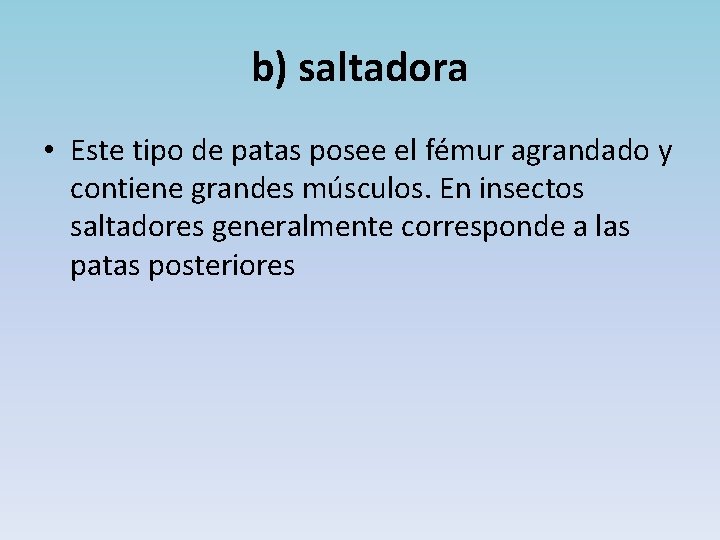 b) saltadora

• Este tipo de patas posee el fémur agrandado y contiene grandes músculos. En insectos saltadores generalmente corresponde a las patas posteriores